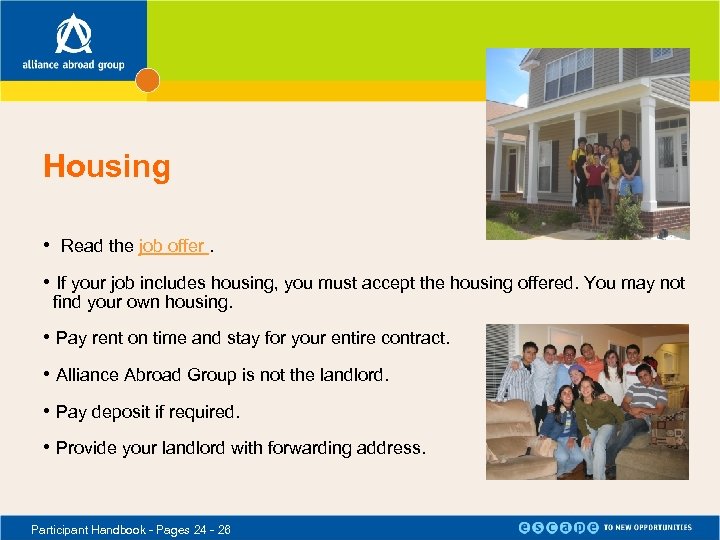 alliance abroad group

Housing

• Read the job offer .

• If your job includes housing, you must accept the housing offered. You may not find your own housing.

• Pay rent on time and stay for your entire contract.

• Alliance Abroad Group is not the landlord.

• Pay deposit if required.

• Provide your landlord with forwarding address.

Participant Handbook - Pages 24 - 26

escape TO NEW OPPORTUNITIES